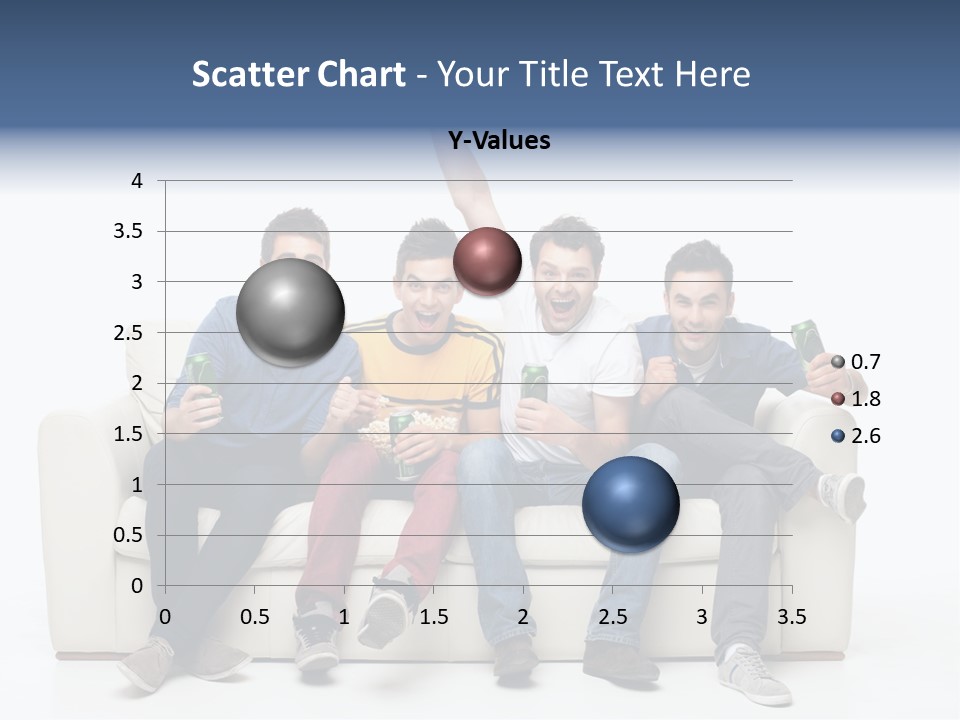 Scatter Chart - Your Title Text Here

Y-Values

4
3.5
3
2.5
2
1.5
1
0.5
0

0 0.5 1 1.5 2 2.5 3 3.5

0.7
1.8
2.6